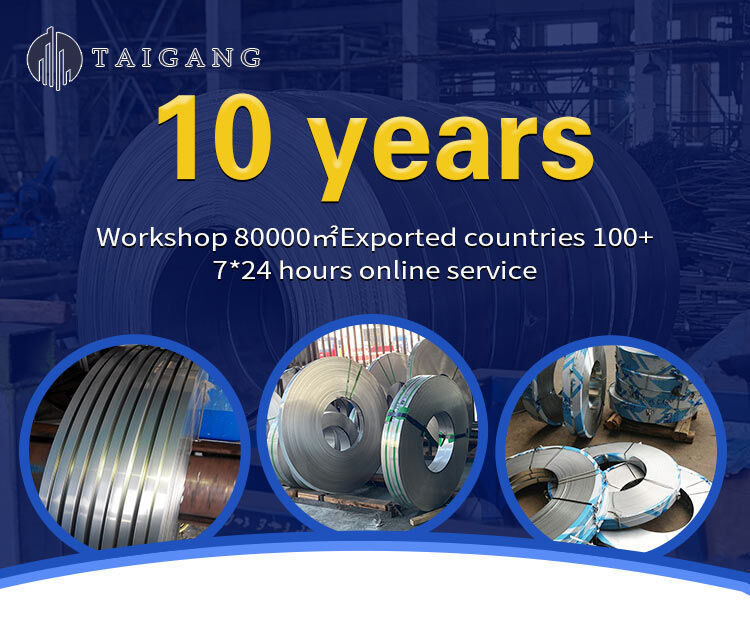 TAIGANG

10 years

Workshop 80000㎡Exported countries 100+
7*24 hours online service